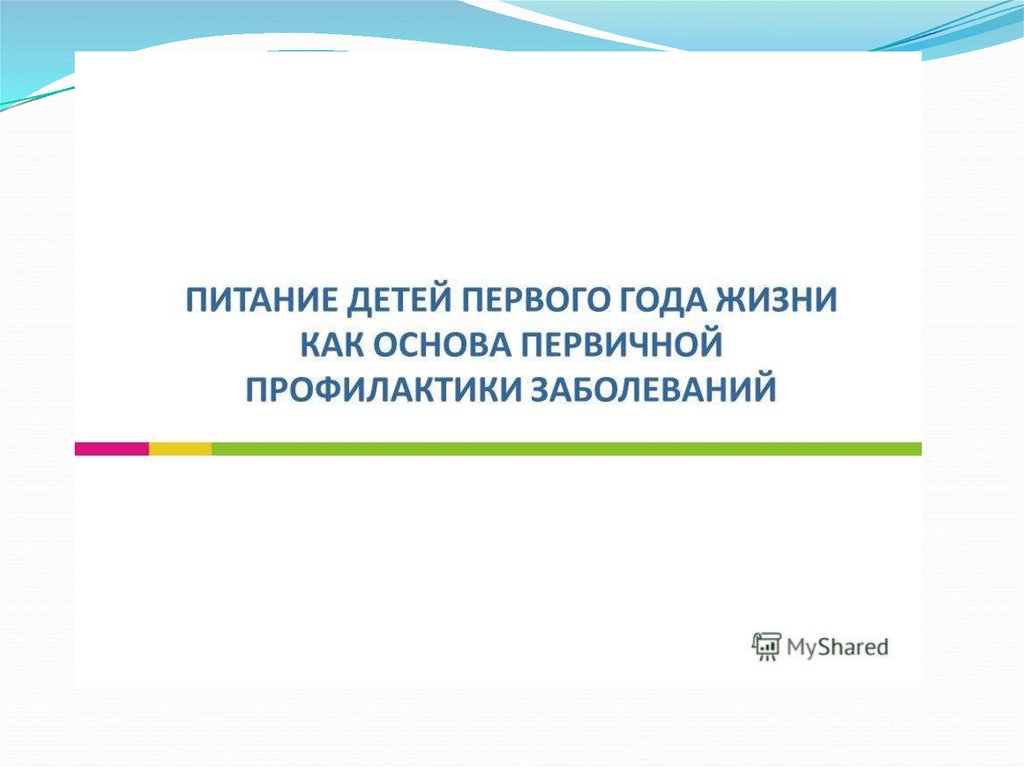 ПИТАНИЕ ДЕТЕЙ ПЕРВОГО ГОДА ЖИЗНИ КАК ОСНОВА ПЕРВИЧНОЙ ПРОФИЛАКТИКИ ЗАБОЛЕВАНИЙ

MyShared